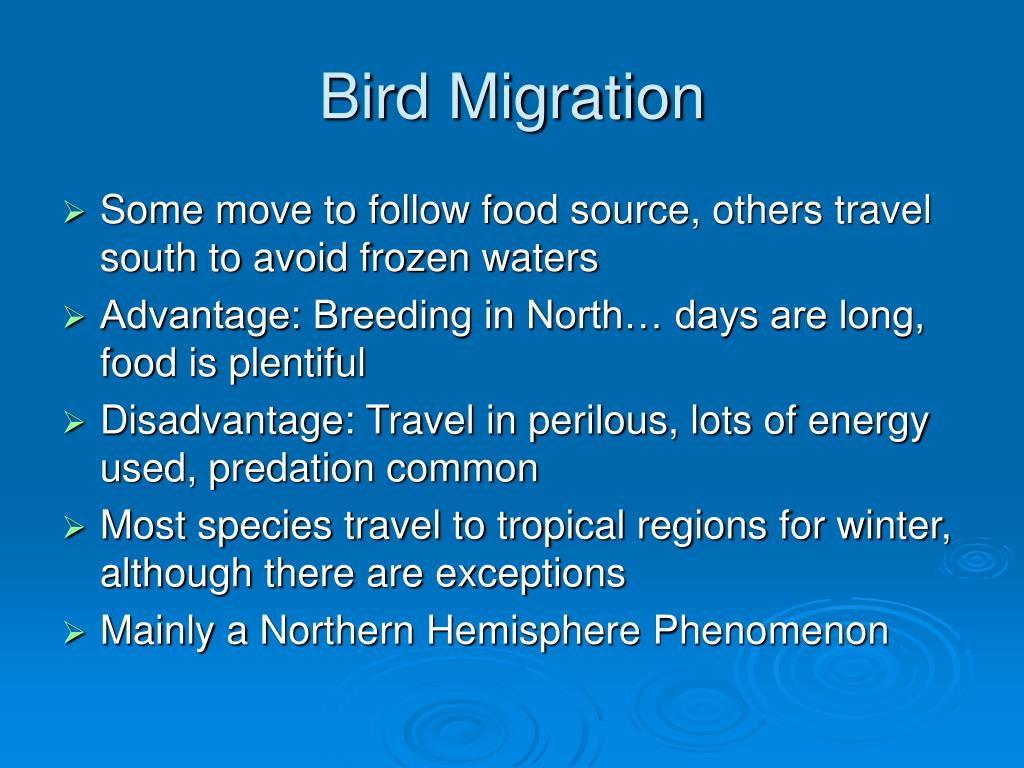 Bird Migration

➢ Some move to follow food source, others travel south to avoid frozen waters

➢ Advantage: Breeding in North… days are long, food is plentiful

➢ Disadvantage: Travel in perilous, lots of energy used, predation common

➢ Most species travel to tropical regions for winter, although there are exceptions

➢ Mainly a Northern Hemisphere Phenomenon